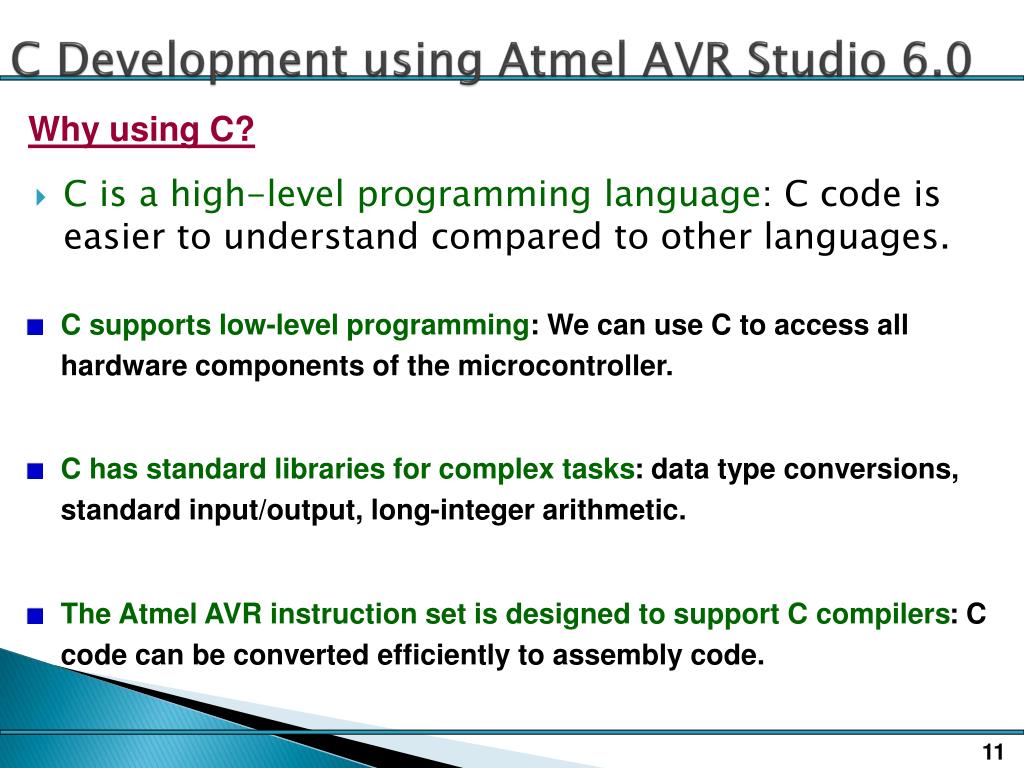 C Development using Atmel AVR Studio 6.0

Why using C?

C is a high-level programming language: C code is easier to understand compared to other languages.

C supports low-level programming: We can use C to access all hardware components of the microcontroller.

C has standard libraries for complex tasks: data type conversions, standard input/output, long-integer arithmetic.

The Atmel AVR instruction set is designed to support C compilers: C code can be converted efficiently to assembly code.

11